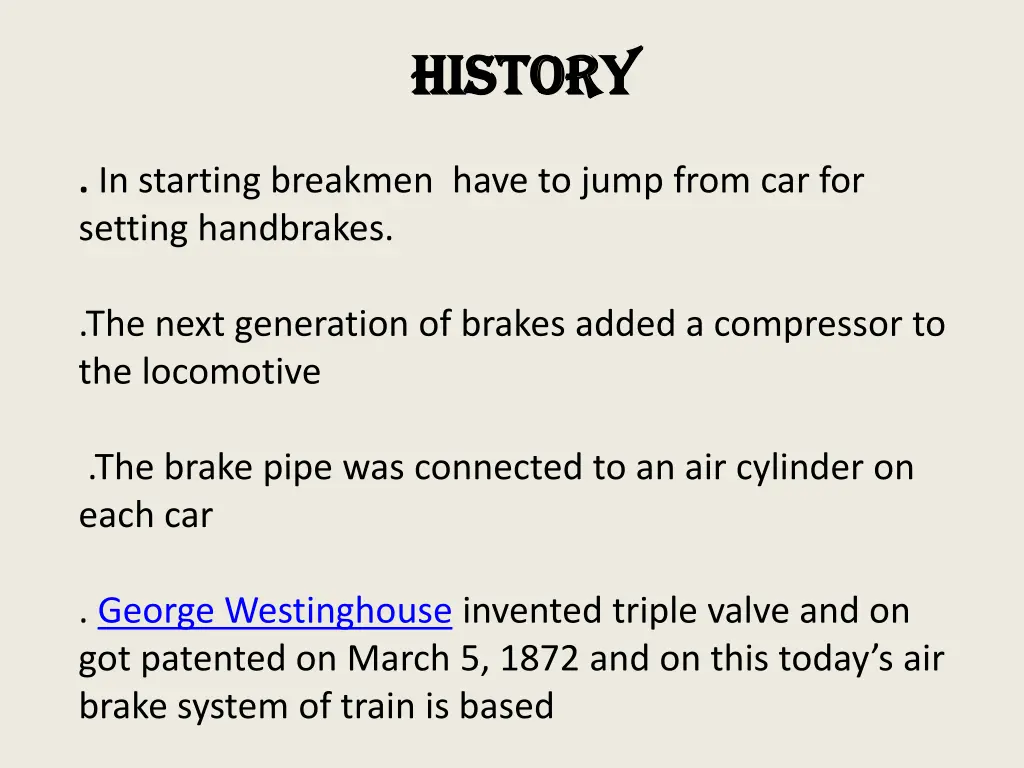 HISTORY

. In starting breakmen  have to jump from car for setting handbrakes.

.The next generation of brakes added a compressor to the locomotive

 .The brake pipe was connected to an air cylinder on each car

. George Westinghouse invented triple valve and on got patented on March 5, 1872 and on this today’s air brake system of train is based